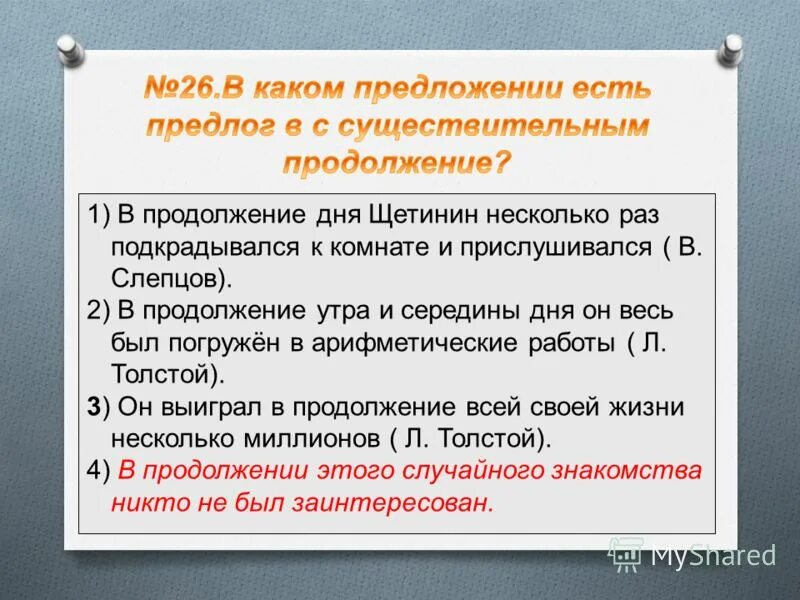 №26.В каком предложении есть предлог в с существительным продолжение?

1) В продолжение дня Щетинин несколько раз подкрадывался к комнате и прислушивался ( В. Слепцов).
2) В продолжение утра и середины дня он весь был погружён в арифметические работы ( Л. Толстой).
3) Он выиграл в продолжение всей своей жизни несколько миллионов ( Л. Толстой).
4) В продолжении этого случайного знакомства никто не был заинтересован.

MyShared